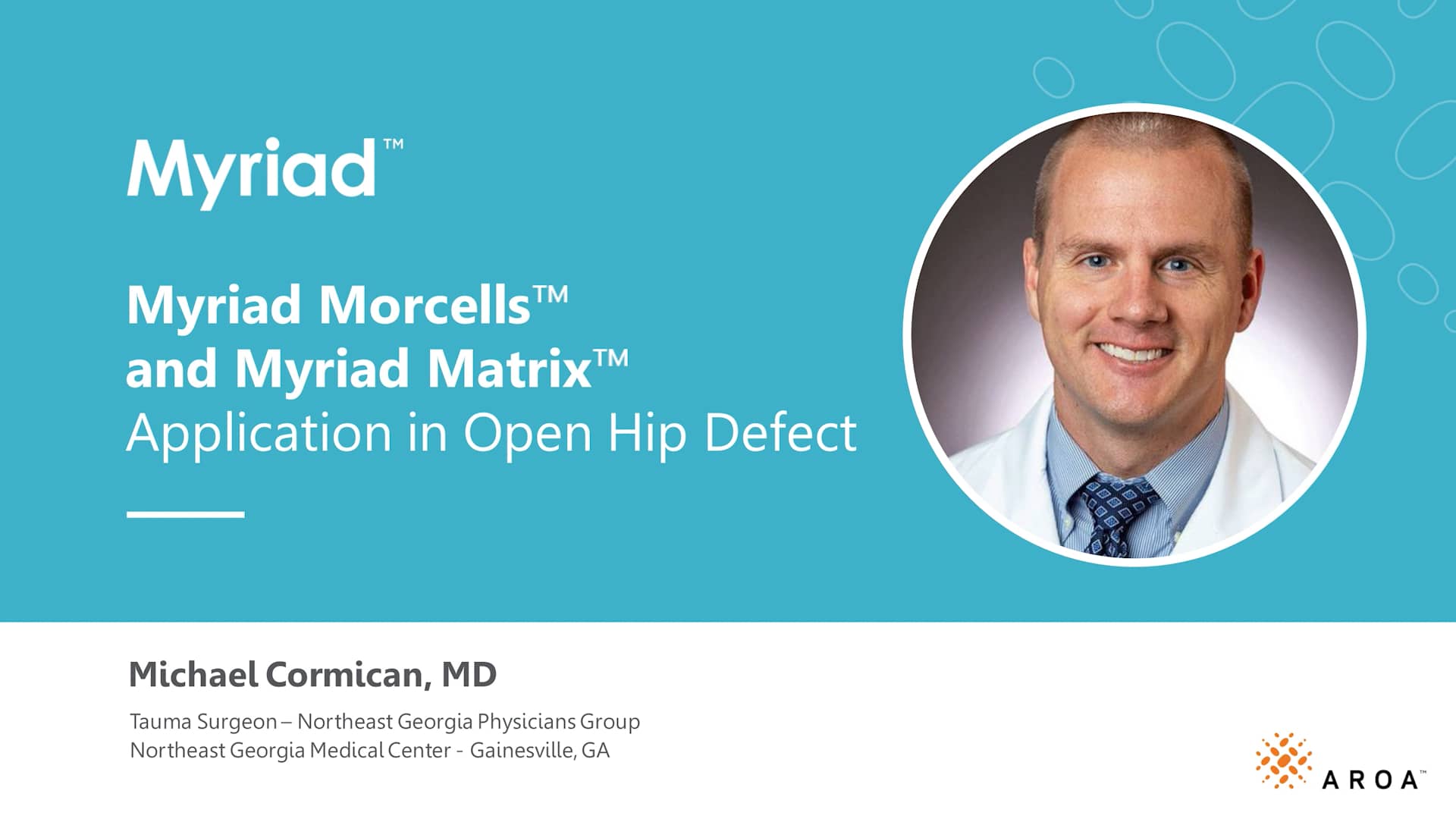 Myriad™

Myriad Morcells™ and Myriad Matrix™ Application in Open Hip Defect

Michael Cormican, MD

Tauma Surgeon – Northeast Georgia Physicians Group
Northeast Georgia Medical Center - Gainesville, GA

AROA™